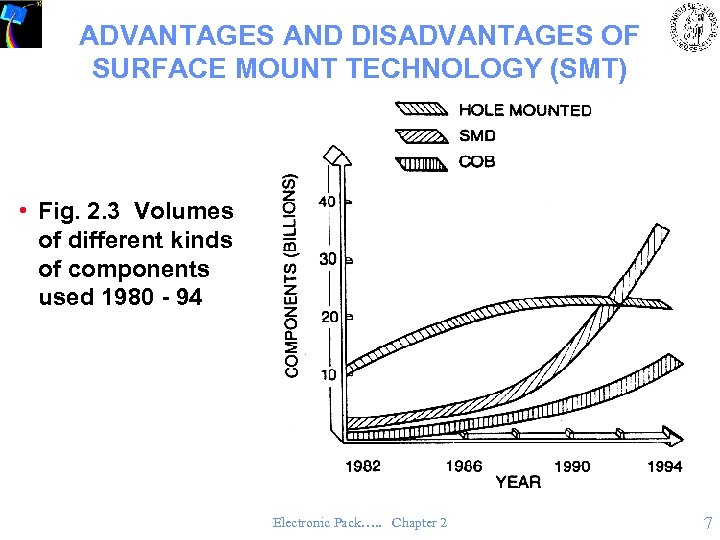 ADVANTAGES AND DISADVANTAGES OF SURFACE MOUNT TECHNOLOGY (SMT)

• Fig. 2.3 Volumes of different kinds of components used 1980 - 94

HOLE MOUNTED
SMD
COB

COMPONENTS (BILLIONS)
40
30
20
10

1982
1986
1990
1994
YEAR

Electronic Pack….. Chapter 2

7